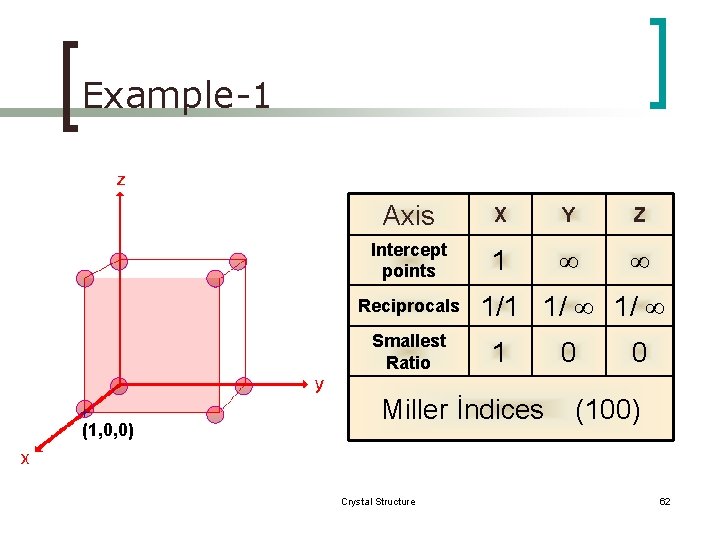 Example-1

z

y

x

(1,0,0)

| Axis | X | Y | Z |
|---|---|---|---|
| Intercept points | 1 | $\infty$ | $\infty$ |
| Reciprocals | 1/1 | 1/ $\infty$ | 1/ $\infty$ |
| Smallest Ratio | 1 | 0 | 0 |
| Miller İndices (100) | | | |

Crystal Structure

62